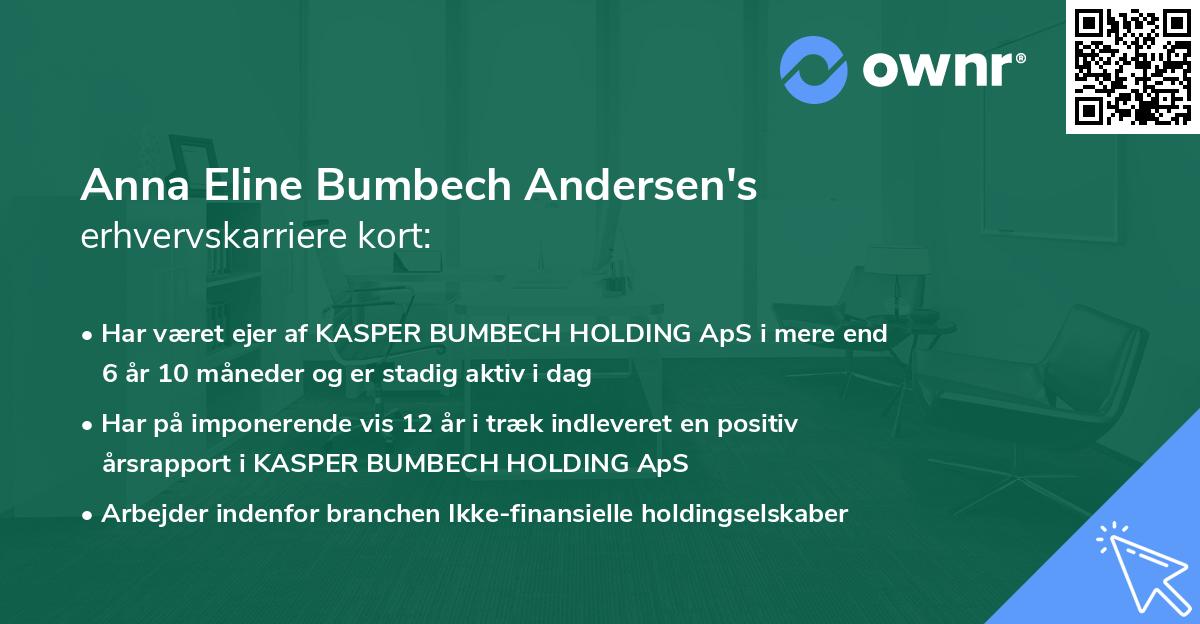 ownr®

Anna Eline Bumbech Andersen's erhvervskarriere kort:

• Har været ejer af KASPER BUMBECH HOLDING ApS i mere end 6 år 10 måneder og er stadig aktiv i dag

• Har på imponerende vis 12 år i træk indleveret en positiv årsrapport i KASPER BUMBECH HOLDING ApS

• Arbejder indenfor branchen Ikke-finansielle holdingselskaber